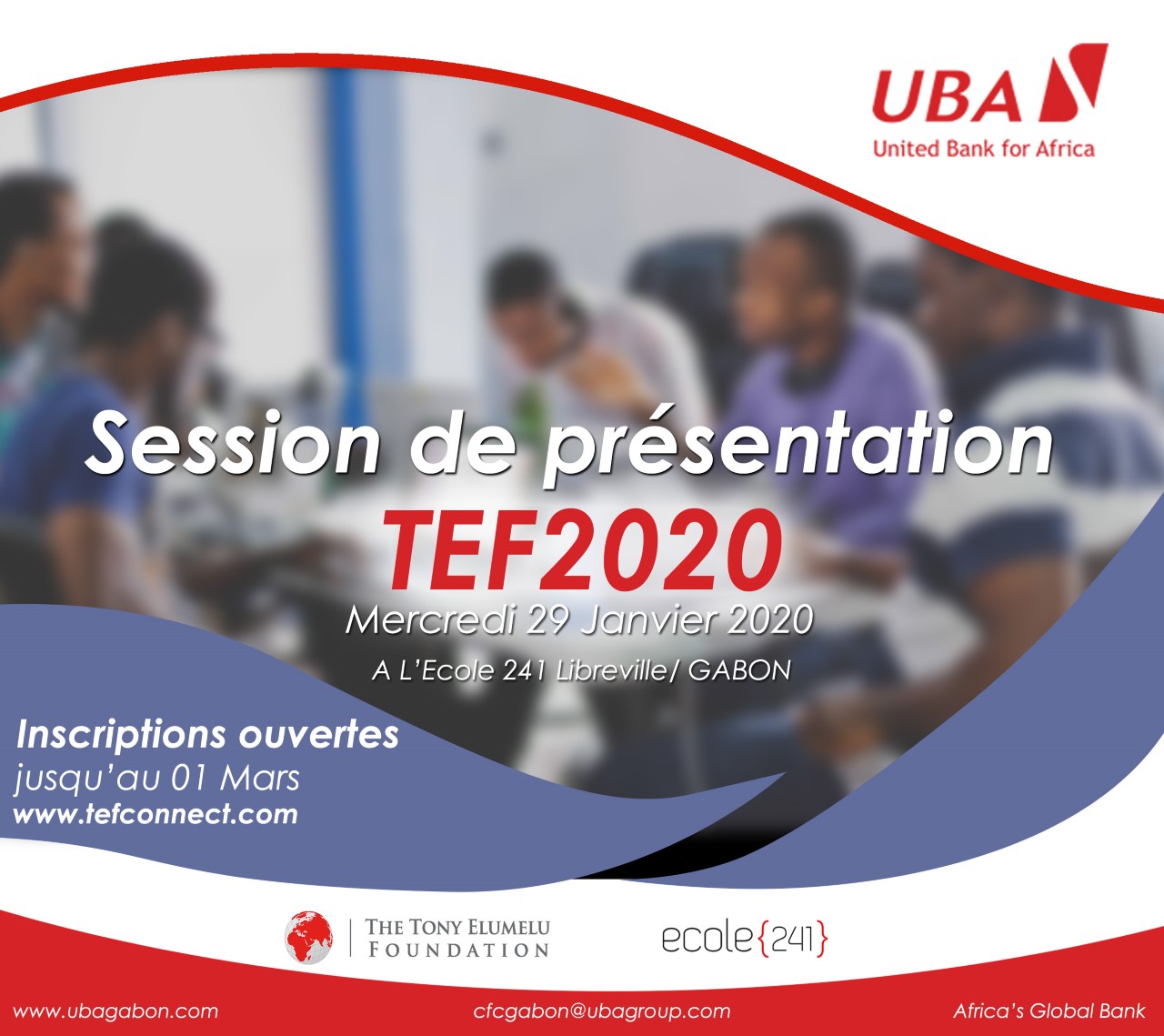 UBA
United Bank for Africa

Session de présentation
TEF2020
Mercredi 29 Janvier 2020
A L'Ecole 241 Libreville/ GABON

Inscriptions ouvertes
jusqu'au 01 Mars
www.tefconnect.com

THE TONY ELUMELU FOUNDATION

ecole{241}

www.ubagabon.com
cfcgabon@ubagroup.com
Africa's Global Bank